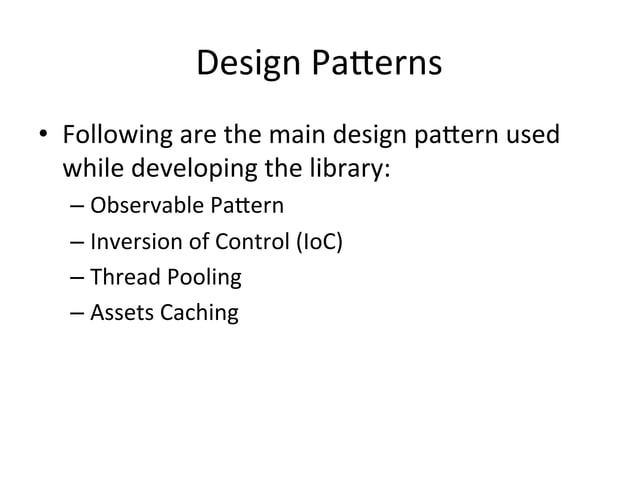 Design Patterns

• Following are the main design pattern used while developing the library:
– Observable Pattern
– Inversion of Control (IoC)
– Thread Pooling
– Assets Caching